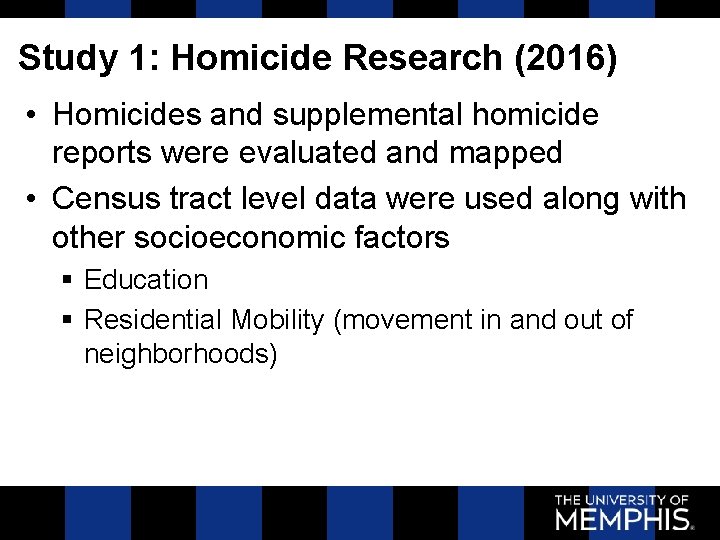 Study 1: Homicide Research (2016)

• Homicides and supplemental homicide reports were evaluated and mapped

• Census tract level data were used along with other socioeconomic factors

▪ Education

▪ Residential Mobility (movement in and out of neighborhoods)

THE UNIVERSITY OF MEMPHIS.